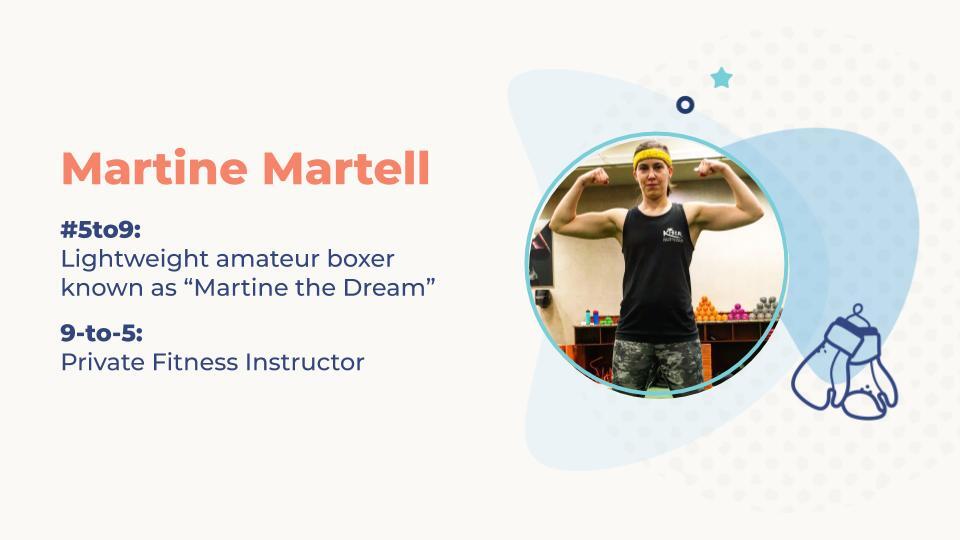 Martine Martell

#5to9:
Lightweight amateur boxer known as “Martine the Dream”

9-to-5:
Private Fitness Instructor